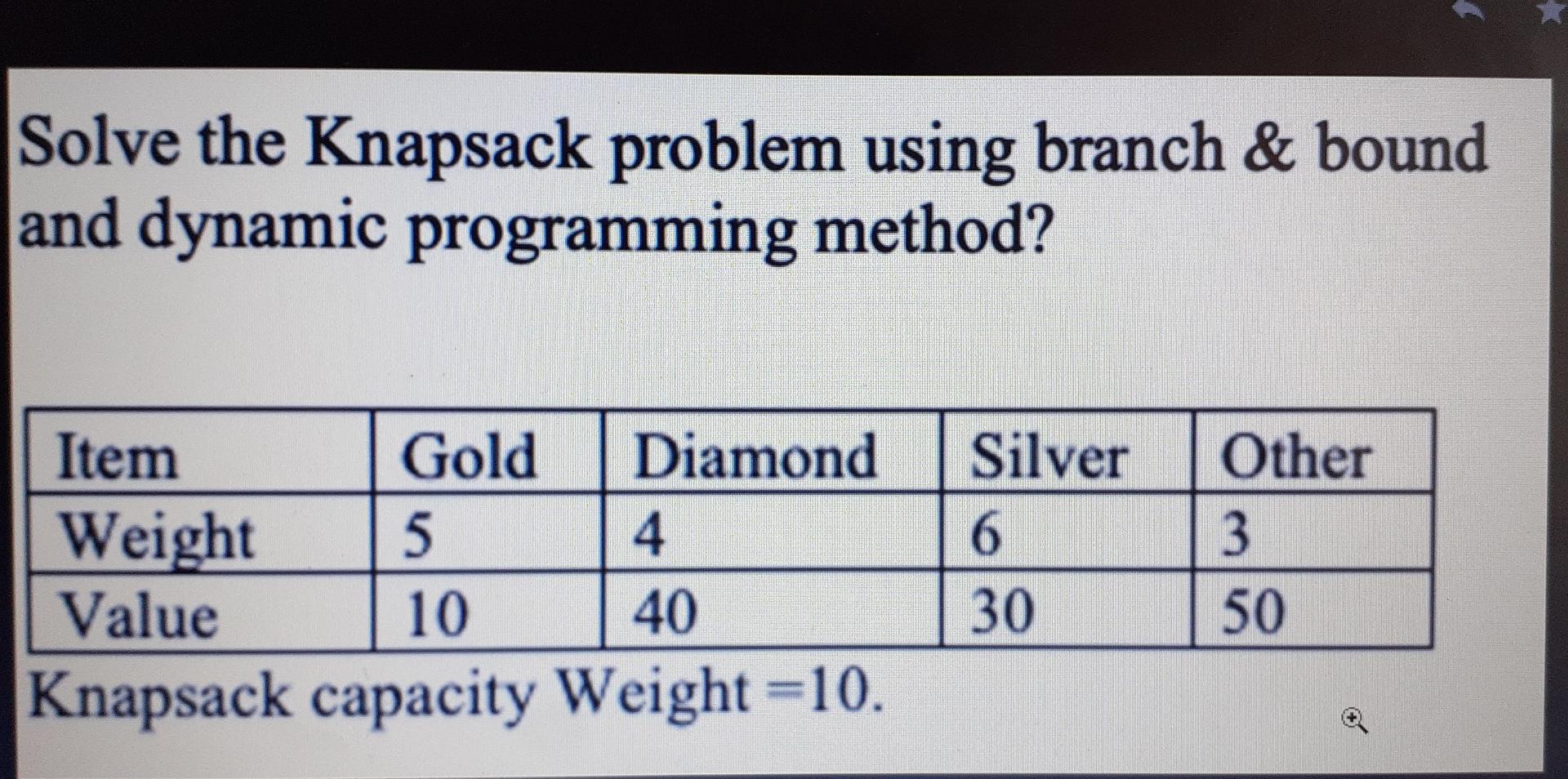 Solve the Knapsack problem using branch & bound and dynamic programming method?

| Item | Gold | Diamond | Silver | Other |
|---|---|---|---|---|
| Weight | 5 | 4 | 6 | 3 |
| Value | 10 | 40 | 30 | 50 |

Knapsack capacity Weight =10.